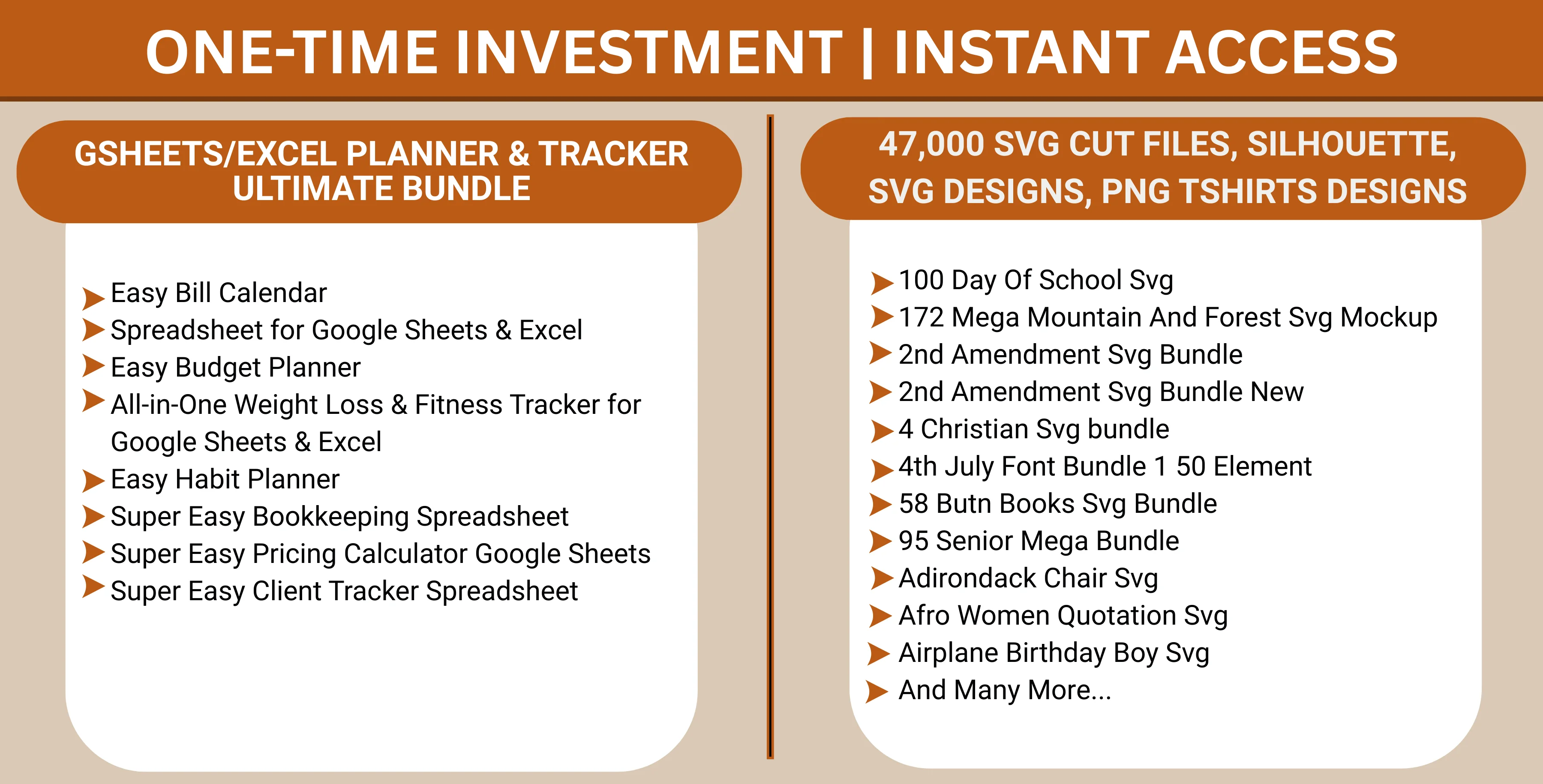 ONE-TIME INVESTMENT | INSTANT ACCESS

GSHEETS/EXCEL PLANNER & TRACKER ULTIMATE BUNDLE

Easy Bill Calendar
Spreadsheet for Google Sheets & Excel
Easy Budget Planner
All-in-One Weight Loss & Fitness Tracker for Google Sheets & Excel
Easy Habit Planner
Super Easy Bookkeeping Spreadsheet
Super Easy Pricing Calculator Google Sheets
Super Easy Client Tracker Spreadsheet

47,000 SVG CUT FILES, SILHOUETTE, SVG DESIGNS, PNG TSHIRTS DESIGNS

100 Day Of School Svg
172 Mega Mountain And Forest Svg Mockup
2nd Amendment Svg Bundle
2nd Amendment Svg Bundle New
4 Christian Svg bundle
4th July Font Bundle 1 50 Element
58 Butn Books Svg Bundle
95 Senior Mega Bundle
Adirondack Chair Svg
Afro Women Quotation Svg
Airplane Birthday Boy Svg
And Many More...